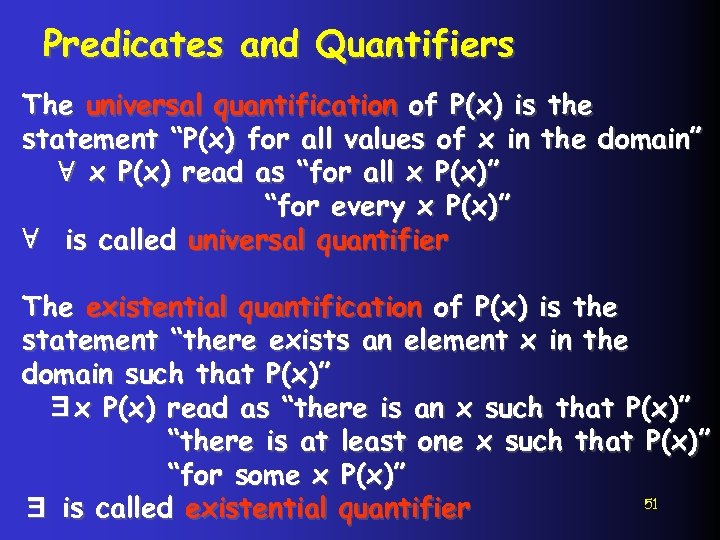 Predicates and Quantifiers

The universal quantification of P(x) is the statement “P(x) for all values of x in the domain”

$\forall$ x P(x) read as “for all x P(x)”

“for every x P(x)”

$\forall$ is called universal quantifier

The existential quantification of P(x) is the statement “there exists an element x in the domain such that P(x)”

$\exists$x P(x) read as “there is an x such that P(x)”

“there is at least one x such that P(x)”

“for some x P(x)”

$\exists$ is called existential quantifier

51